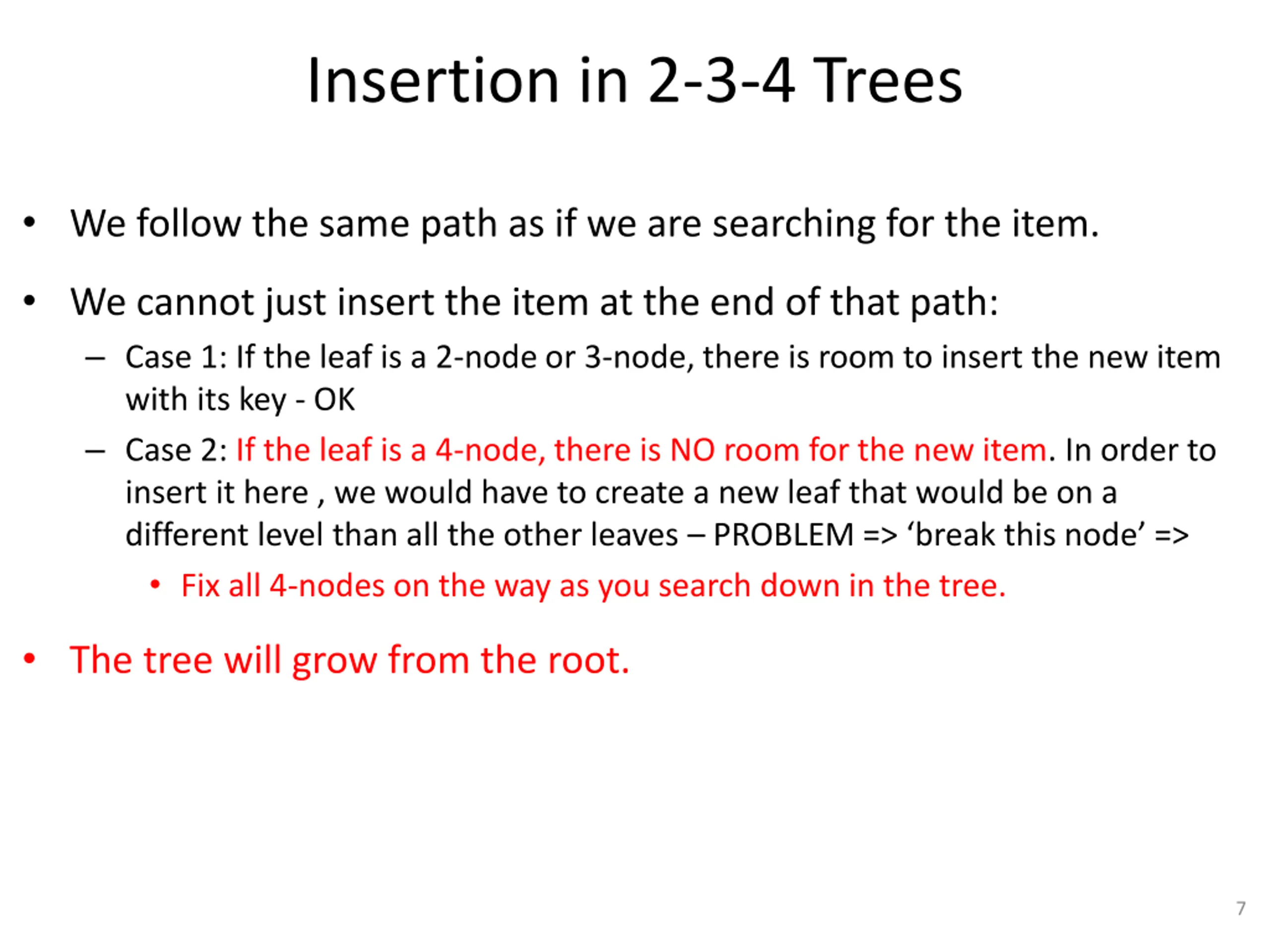 Insertion in 2-3-4 Trees

• We follow the same path as if we are searching for the item.

• We cannot just insert the item at the end of that path:

– Case 1: If the leaf is a 2-node or 3-node, there is room to insert the new item with its key - OK

– Case 2: If the leaf is a 4-node, there is NO room for the new item. In order to insert it here , we would have to create a new leaf that would be on a different level than all the other leaves – PROBLEM => ‘break this node’ =>

• Fix all 4-nodes on the way as you search down in the tree.

• The tree will grow from the root.

7